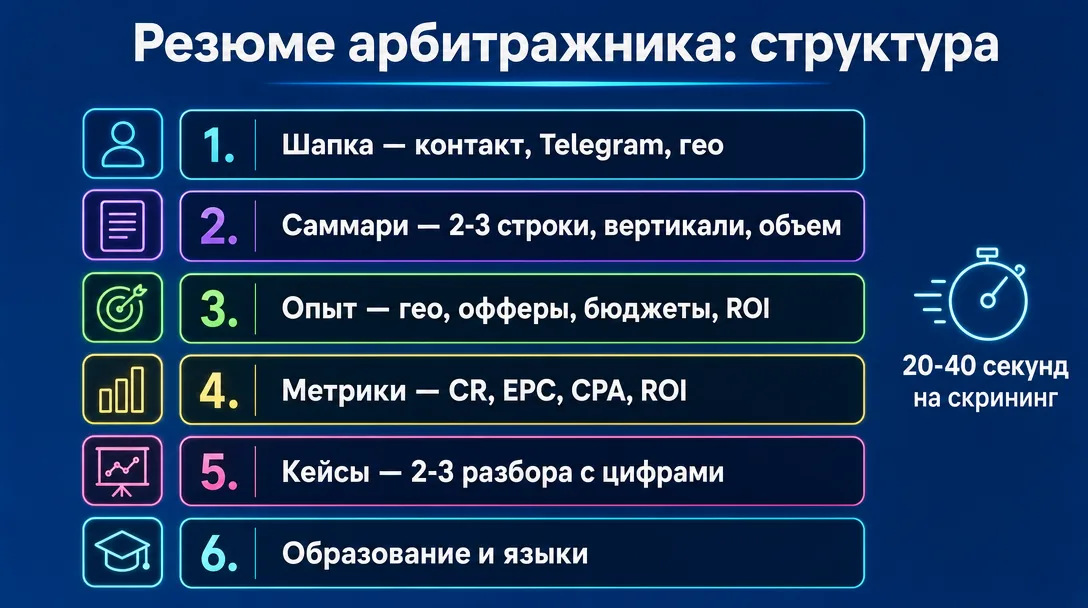 Резюме арбитражника: структура

1. Шапка — контакт, Telegram, гео

2. Саммари — 2-3 строки, вертикали, объем

3. Опыт — гео, офферы, бюджеты, ROI

4. Метрики — CR, EPC, CPA, ROI

5. Кейсы — 2-3 разбора с цифрами

6. Образование и языки

20-40 секунд на скрининг